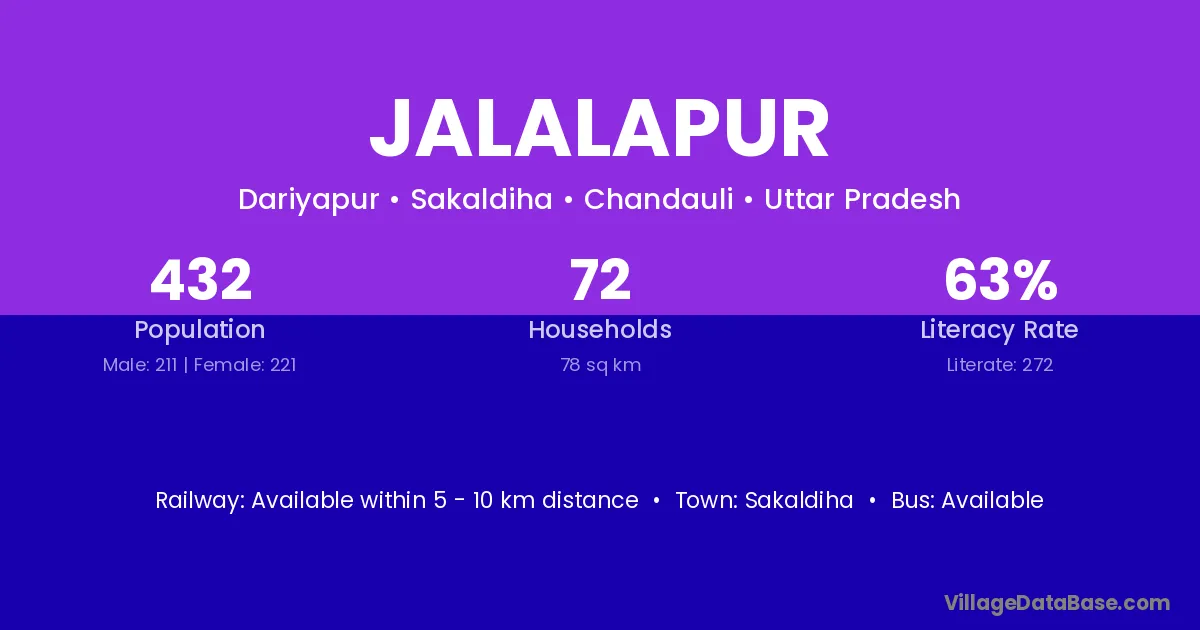 JALALAPUR

Dariyapur • Sakaldiha • Chandauli • Uttar Pradesh

432
Population
Male: 211 | Female: 221

72
Households
78 sq km

63%
Literacy Rate
Literate: 272

Railway: Available within 5 - 10 km distance • Town: Sakaldiha • Bus: Available

VillageDataBase.com